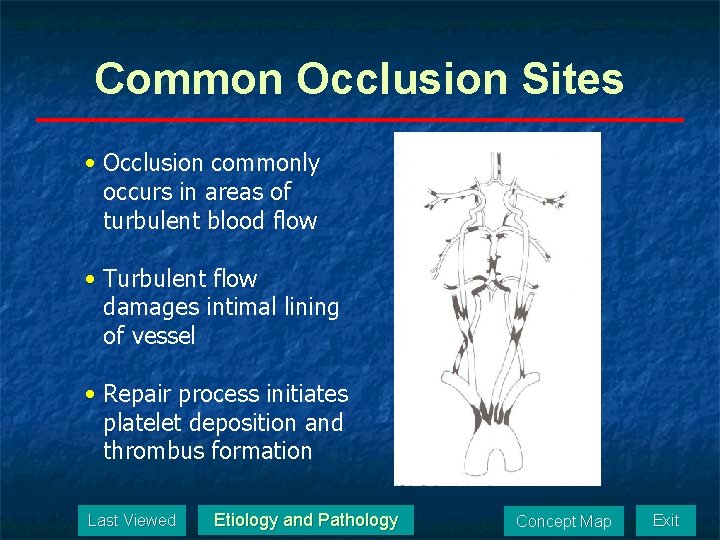 Common Occlusion Sites

• Occlusion commonly occurs in areas of turbulent blood flow

• Turbulent flow damages intimal lining of vessel

• Repair process initiates platelet deposition and thrombus formation

Last Viewed

Etiology and Pathology

Concept Map

Exit